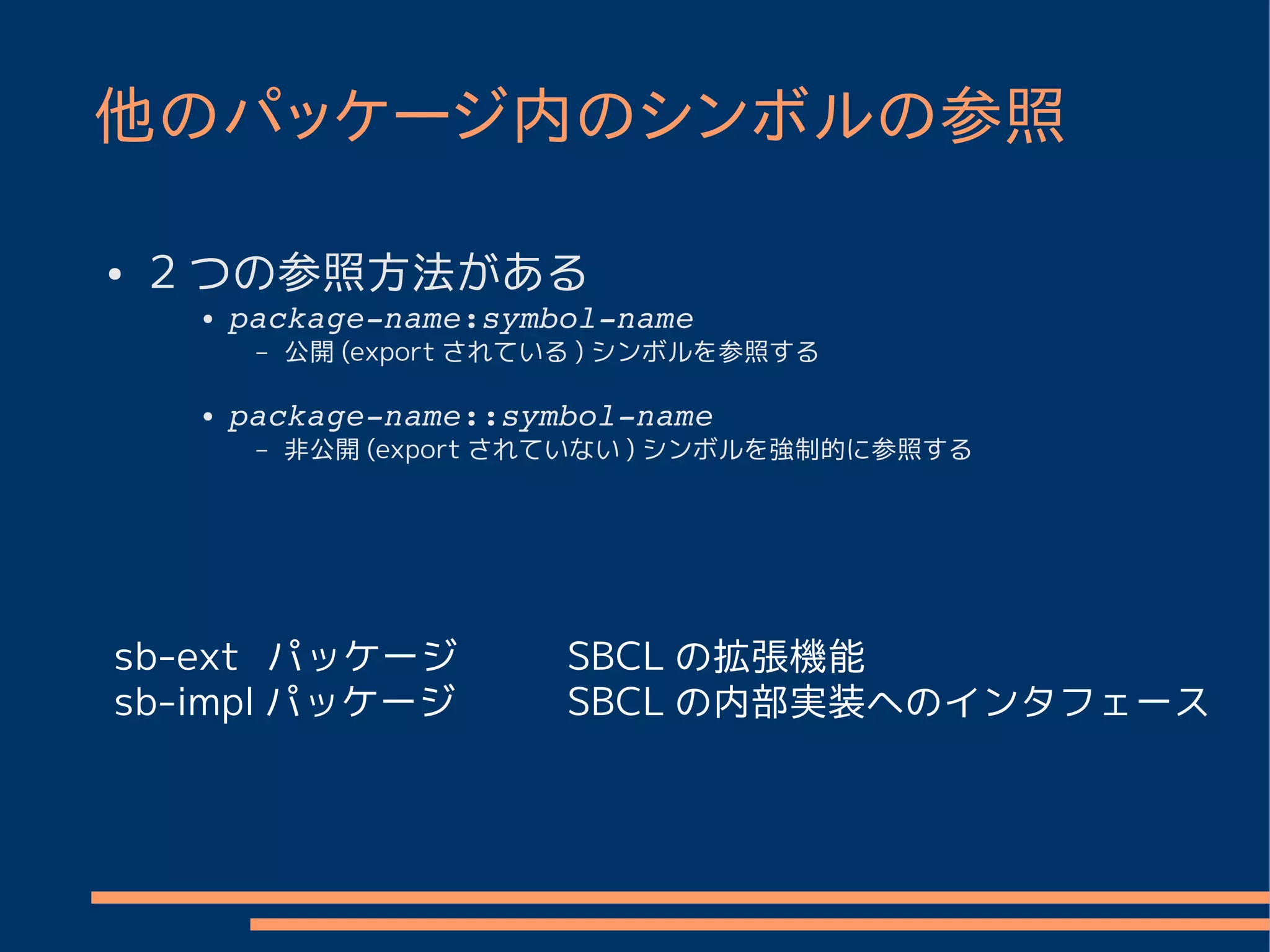 他のパッケージ内のシンボルの参照

• 2 つの参照方法がある
  • package-name:symbol-name
    – 公開 (export されている ) シンボルを参照する
  • package-name::symbol-name
    – 非公開 (export されていない ) シンボルを強制的に参照する

sb-ext パッケージ SBCL の拡張機能
sb-impl パッケージ SBCL の内部実装へのインタフェース